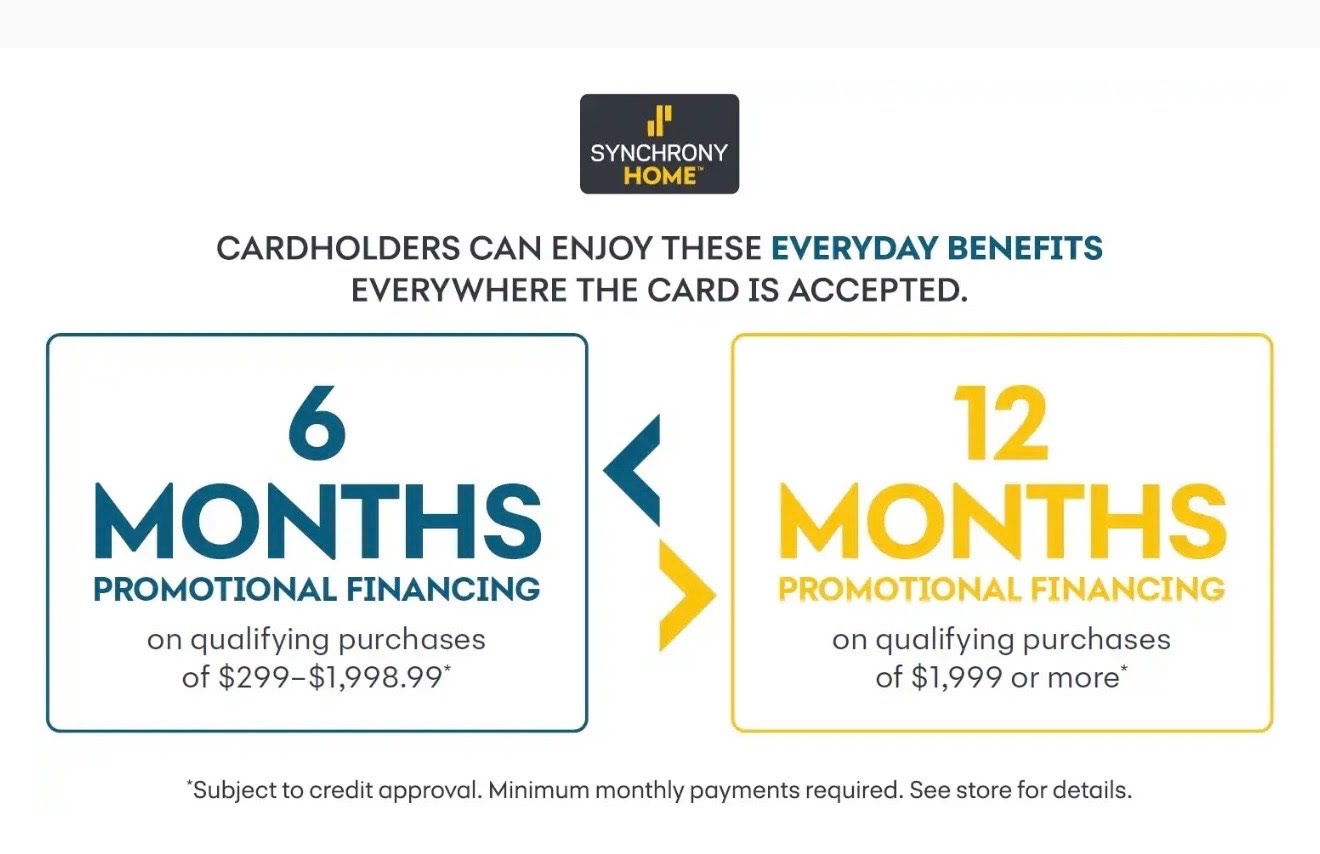 SYNCHRONY HOME™

CARDHOLDERS CAN ENJOY THESE EVERYDAY BENEFITS EVERYWHERE THE CARD IS ACCEPTED.

6 MONTHS
PROMOTIONAL FINANCING
on qualifying purchases of \$299–\$1,998.99*

12 MONTHS
PROMOTIONAL FINANCING
on qualifying purchases of \$1,999 or more*

*Subject to credit approval. Minimum monthly payments required. See store for details.